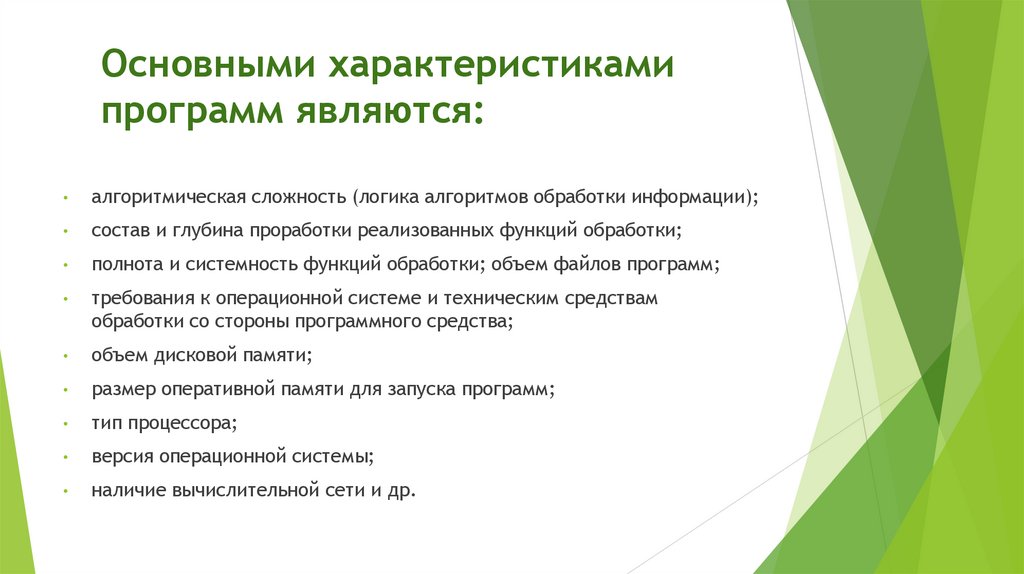 Основными характеристиками программ являются:

• алгоритмическая сложность (логика алгоритмов обработки информации);
• состав и глубина проработки реализованных функций обработки;
• полнота и системность функций обработки; объем файлов программ;
• требования к операционной системе и техническим средствам обработки со стороны программного средства;
• объем дисковой памяти;
• размер оперативной памяти для запуска программ;
• тип процессора;
• версия операционной системы;
• наличие вычислительной сети и др.